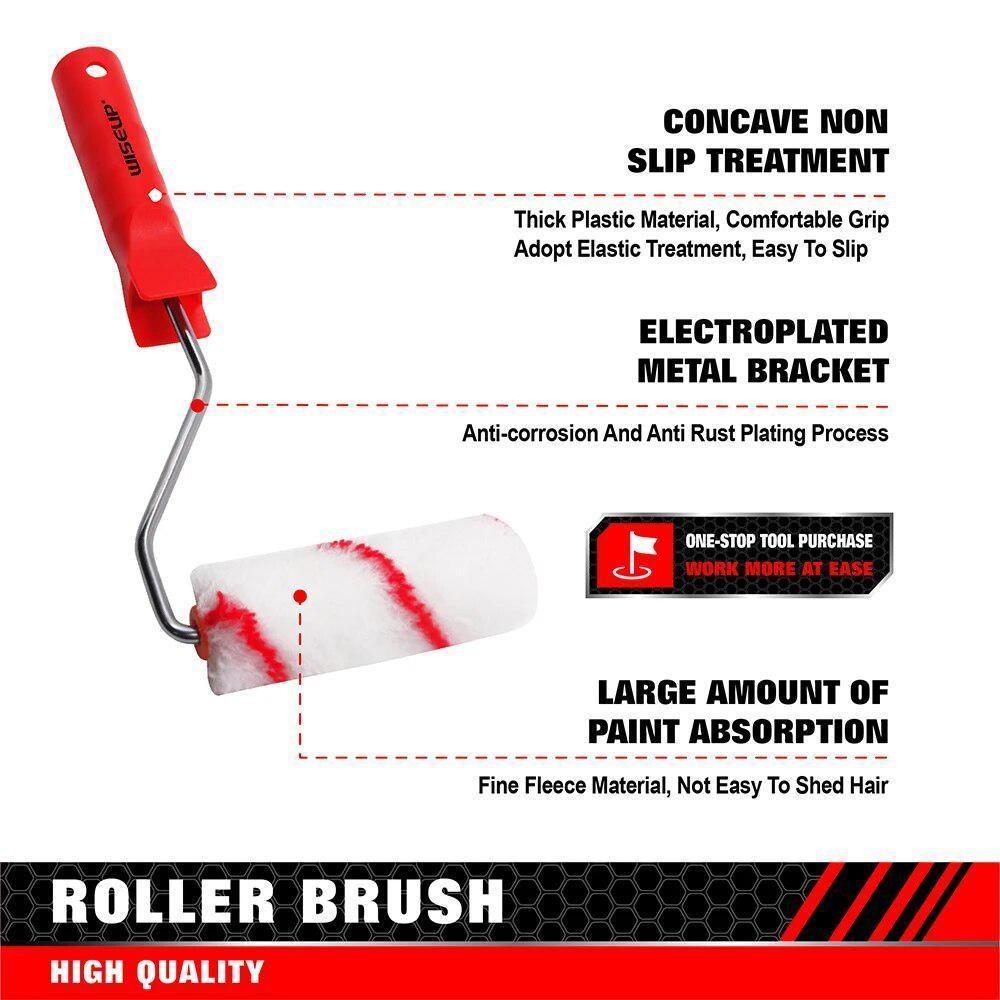 WISEUP

CONCAVE NON SLIP TREATMENT

Thick Plastic Material, Comfortable Grip
Adopt Elastic Treatment, Easy To Slip

ELECTROPLATED METAL BRACKET

Anti-corrosion And Anti Rust Plating Process

ONE-STOP TOOL PURCHASE
WORK MORE AT EASE

LARGE AMOUNT OF PAINT ABSORPTION

Fine Fleece Material, Not Easy To Shed Hair

ROLLER BRUSH

HIGH QUALITY